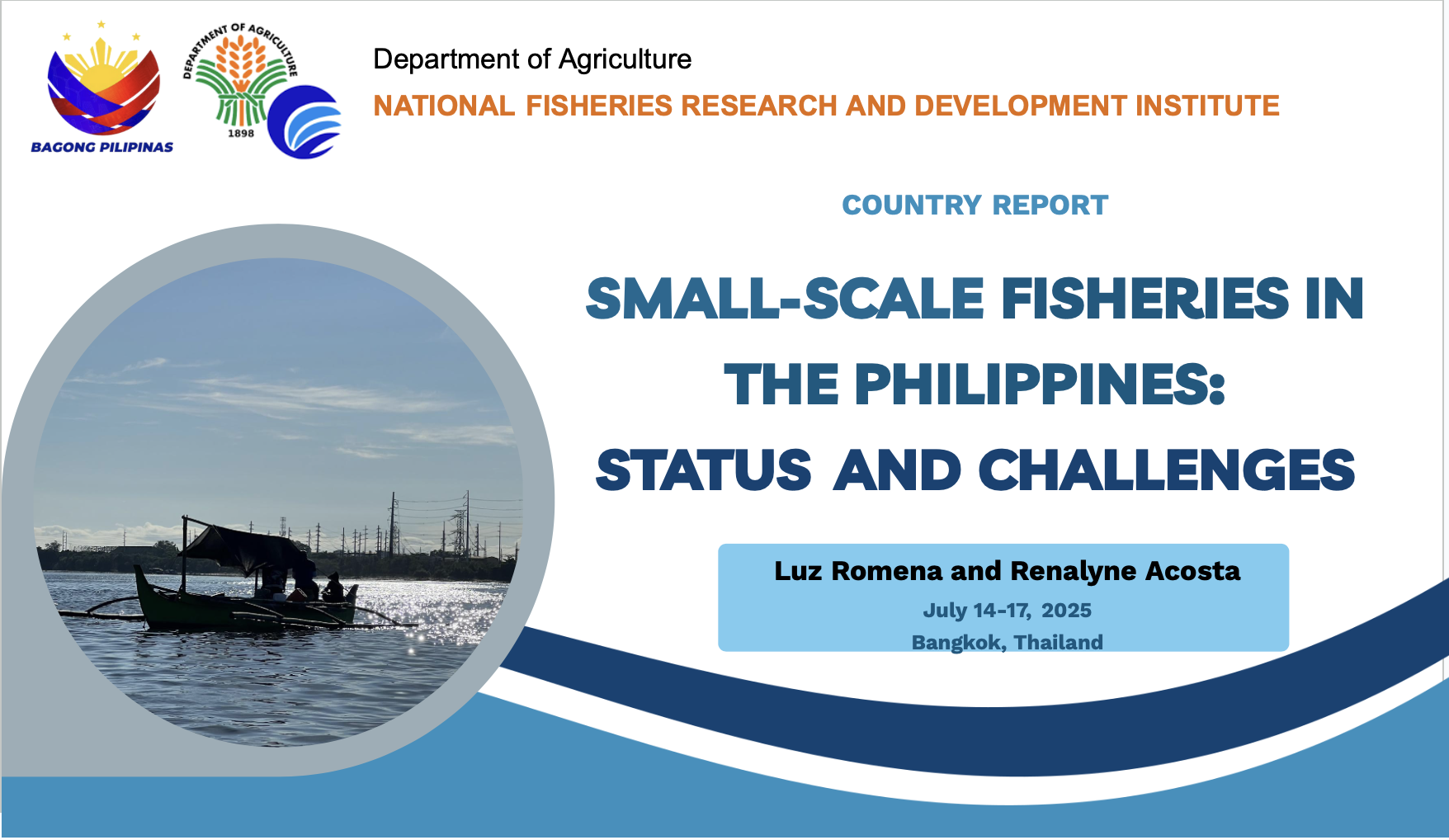 BAGONG PILIPINAS

DEPARTMENT OF AGRICULTURE
1898

Department of Agriculture
NATIONAL FISHERIES RESEARCH AND DEVELOPMENT INSTITUTE

COUNTRY REPORT

SMALL-SCALE FISHERIES IN THE PHILIPPINES: STATUS AND CHALLENGES

Luz Romena and Renalyne Acosta
July 14-17, 2025
Bangkok, Thailand